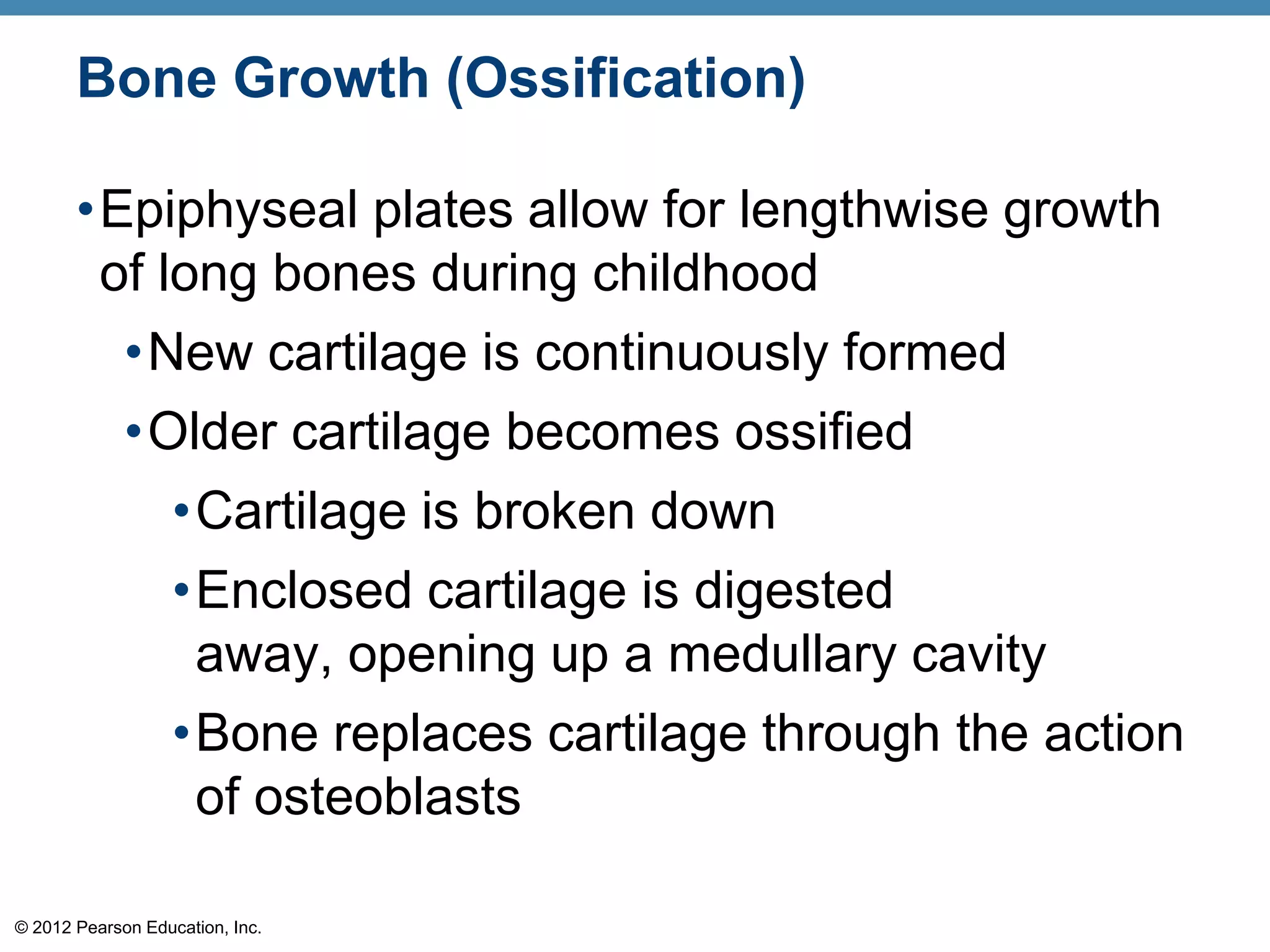 Bone Growth (Ossification)

• Epiphyseal plates allow for lengthwise growth of long bones during childhood
  • New cartilage is continuously formed
  • Older cartilage becomes ossified
    • Cartilage is broken down
    • Enclosed cartilage is digested away, opening up a medullary cavity
    • Bone replaces cartilage through the action of osteoblasts

© 2012 Pearson Education, Inc.